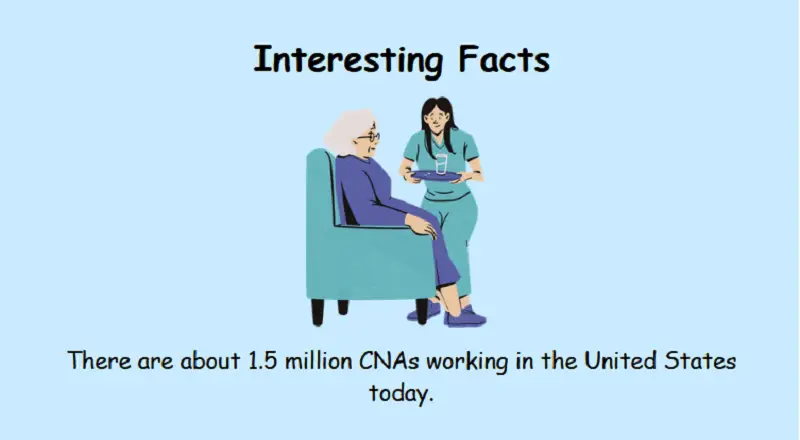 Interesting Facts

There are about 1.5 million CNAs working in the United States today.